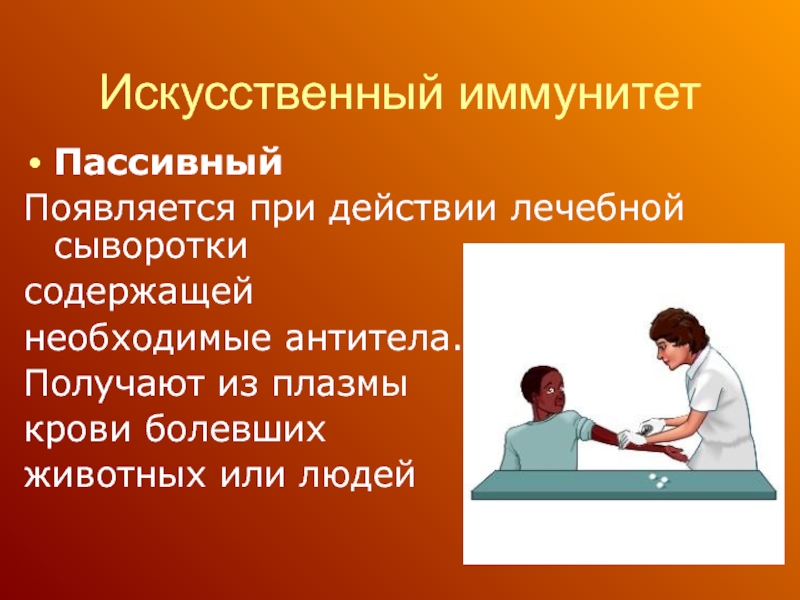 Искусственный иммунитет

• Пассивный

Появляется при действии лечебной сыворотки

содержащей

необходимые антитела.

Получают из плазмы

крови болевших

животных или людей